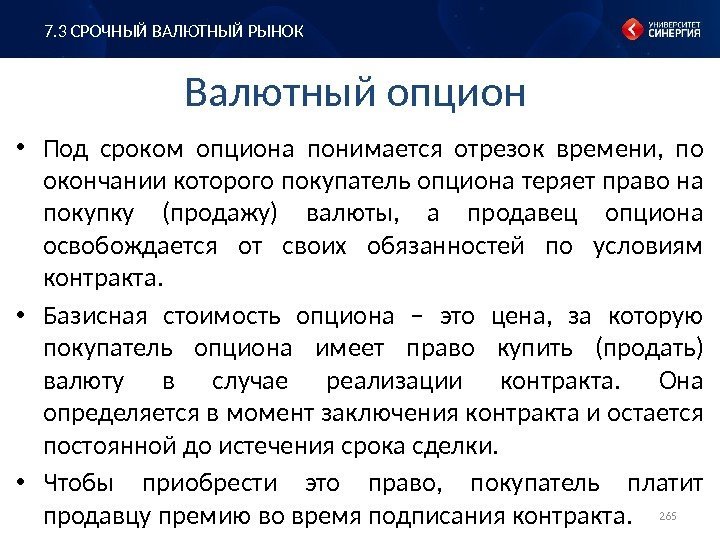 7.3 СРОЧНЫЙ ВАЛЮТНЫЙ РЫНОК

УНИВЕРСИТЕТ СИНЕРГИЯ

Валютный опцион

• Под сроком опциона понимается отрезок времени, по окончании которого покупатель опциона теряет право на покупку (продажу) валюты, а продавец опциона освобождается от своих обязанностей по условиям контракта.

• Базисная стоимость опциона – это цена, за которую покупатель опциона имеет право купить (продать) валюту в случае реализации контракта. Она определяется в момент заключения контракта и остается постоянной до истечения срока сделки.

• Чтобы приобрести это право, покупатель платит продавцу премию во время подписания контракта.

265